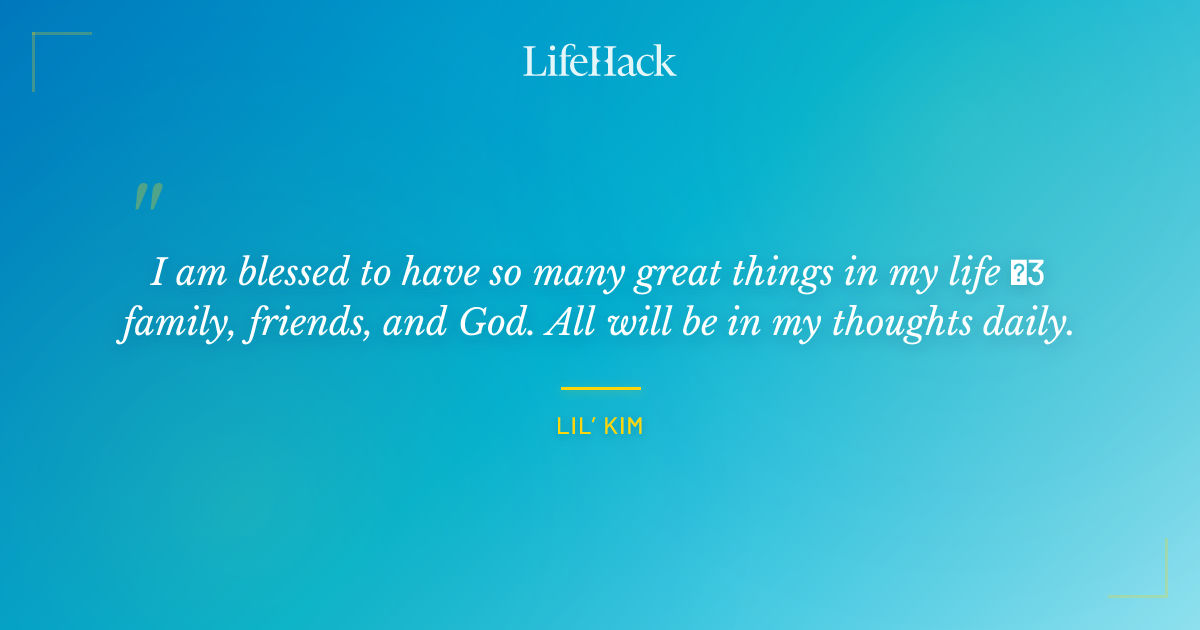 LifeHack

"

I am blessed to have so many great things in my life �3 family, friends, and God. All will be in my thoughts daily.

LIL' KIM